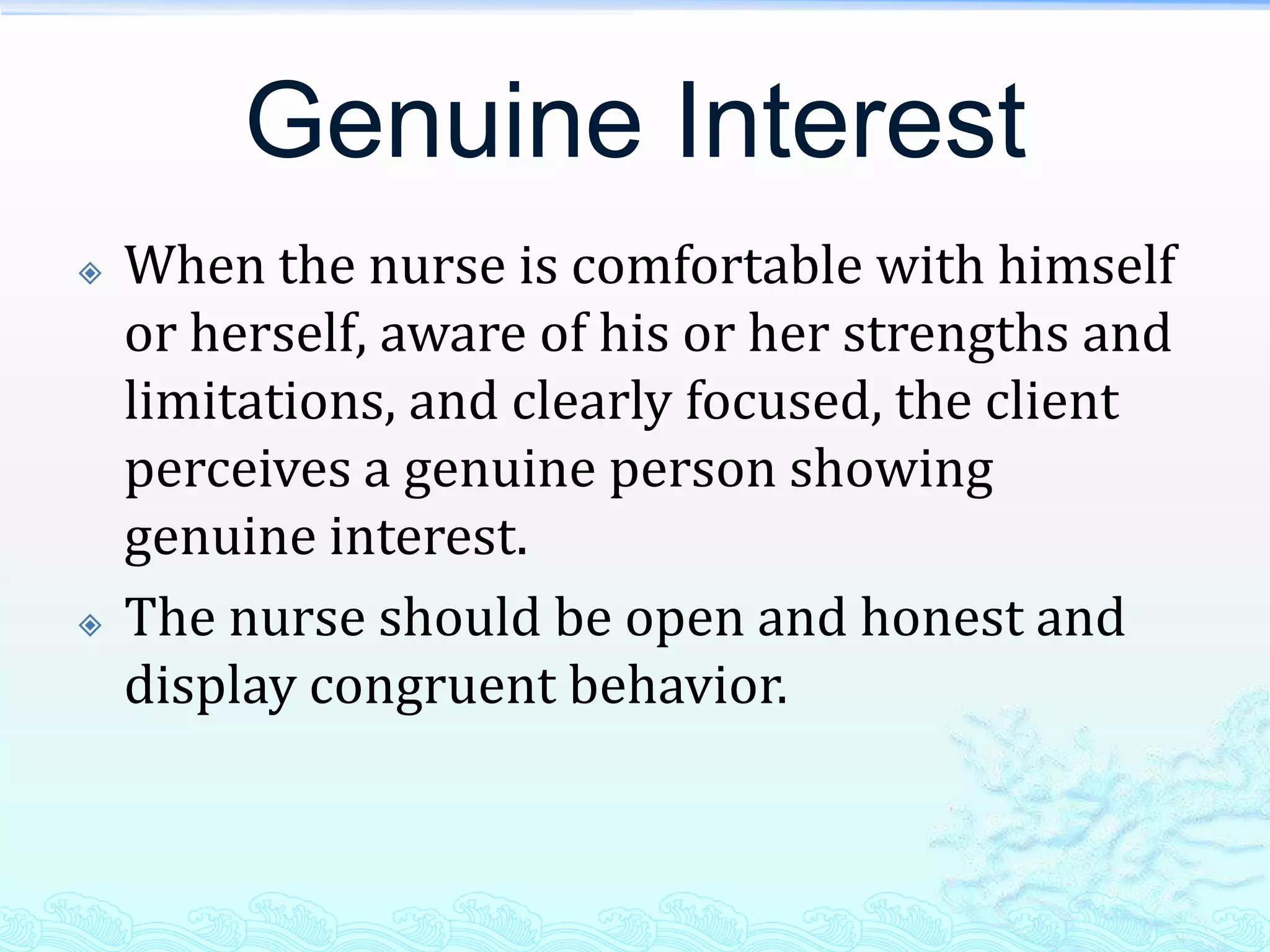 Genuine Interest

When the nurse is comfortable with himself or herself, aware of his or her strengths and limitations, and clearly focused, the client perceives a genuine person showing genuine interest.

The nurse should be open and honest and display congruent behavior.